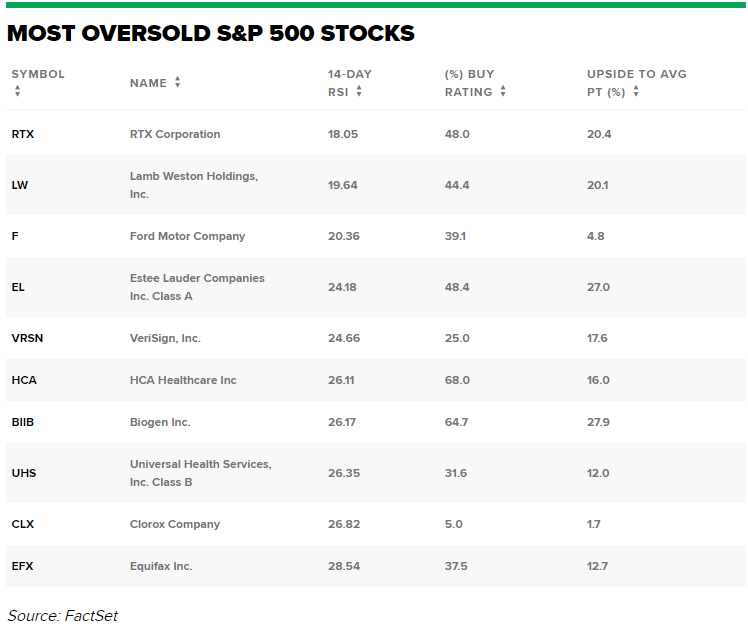 MOST OVERSOLD S&P 500 STOCKS

| SYMBOL | NAME | 14-DAY RSI | (%) BUY RATING | UPSIDE TO AVG PT (%) |
|---|---|---|---|---|
| RTX | RTX Corporation | 18.05 | 48.0 | 20.4 |
| LW | Lamb Weston Holdings, Inc. | 19.64 | 44.4 | 20.1 |
| F | Ford Motor Company | 20.36 | 39.1 | 4.8 |
| EL | Estee Lauder Companies Inc. Class A | 24.18 | 48.4 | 27.0 |
| VRSN | VeriSign, Inc. | 24.66 | 25.0 | 17.6 |
| HCA | HCA Healthcare Inc | 26.11 | 68.0 | 16.0 |
| BIIB | Biogen Inc. | 26.17 | 64.7 | 27.9 |
| UHS | Universal Health Services, Inc. Class B | 26.35 | 31.6 | 12.0 |
| CLX | Clorox Company | 26.82 | 5.0 | 1.7 |
| EFX | Equifax Inc. | 28.54 | 37.5 | 12.7 |

Source: FactSet